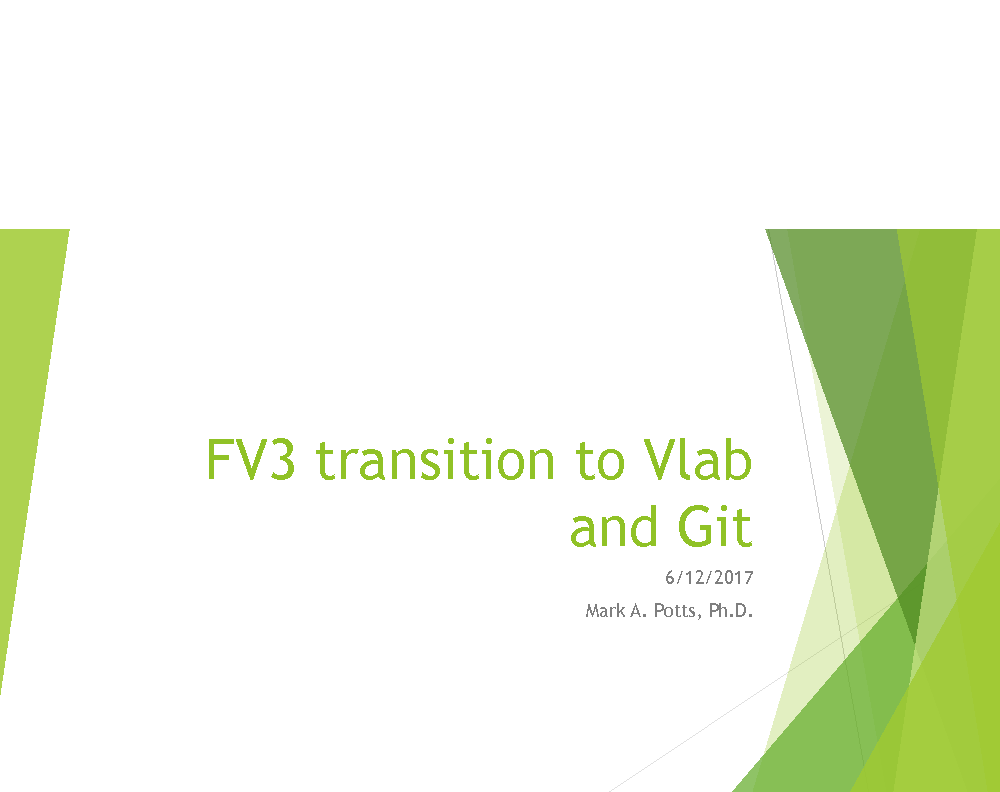 FV3 transition to Vlab and Git

6/12/2017

Mark A. Potts, Ph.D.